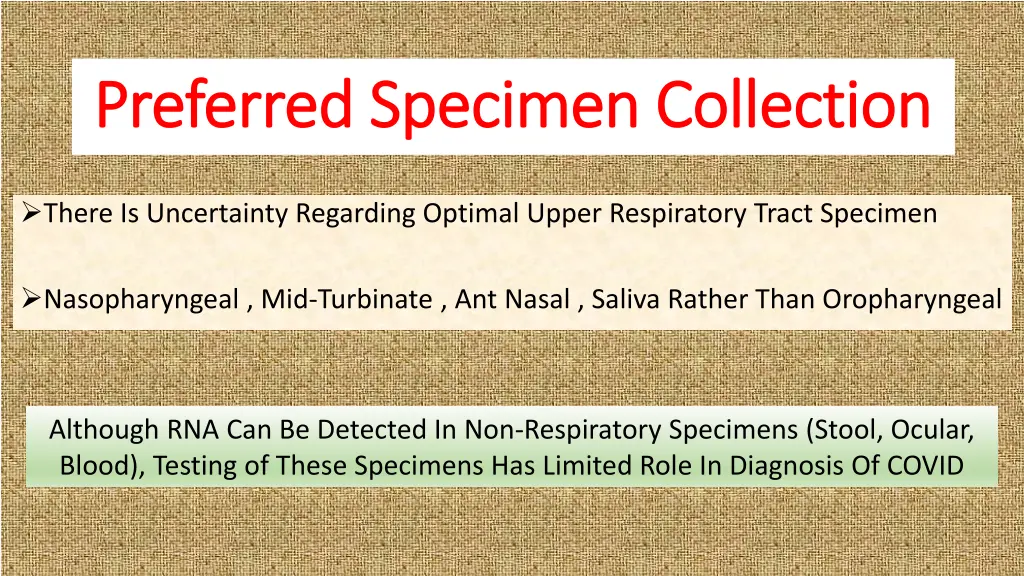 Preferred Specimen Collection

➢There Is Uncertainty Regarding Optimal Upper Respiratory Tract Specimen

➢Nasopharyngeal , Mid-Turbinate , Ant Nasal , Saliva Rather Than Oropharyngeal

Although RNA Can Be Detected In Non-Respiratory Specimens (Stool, Ocular, Blood), Testing of These Specimens Has Limited Role In Diagnosis Of COVID